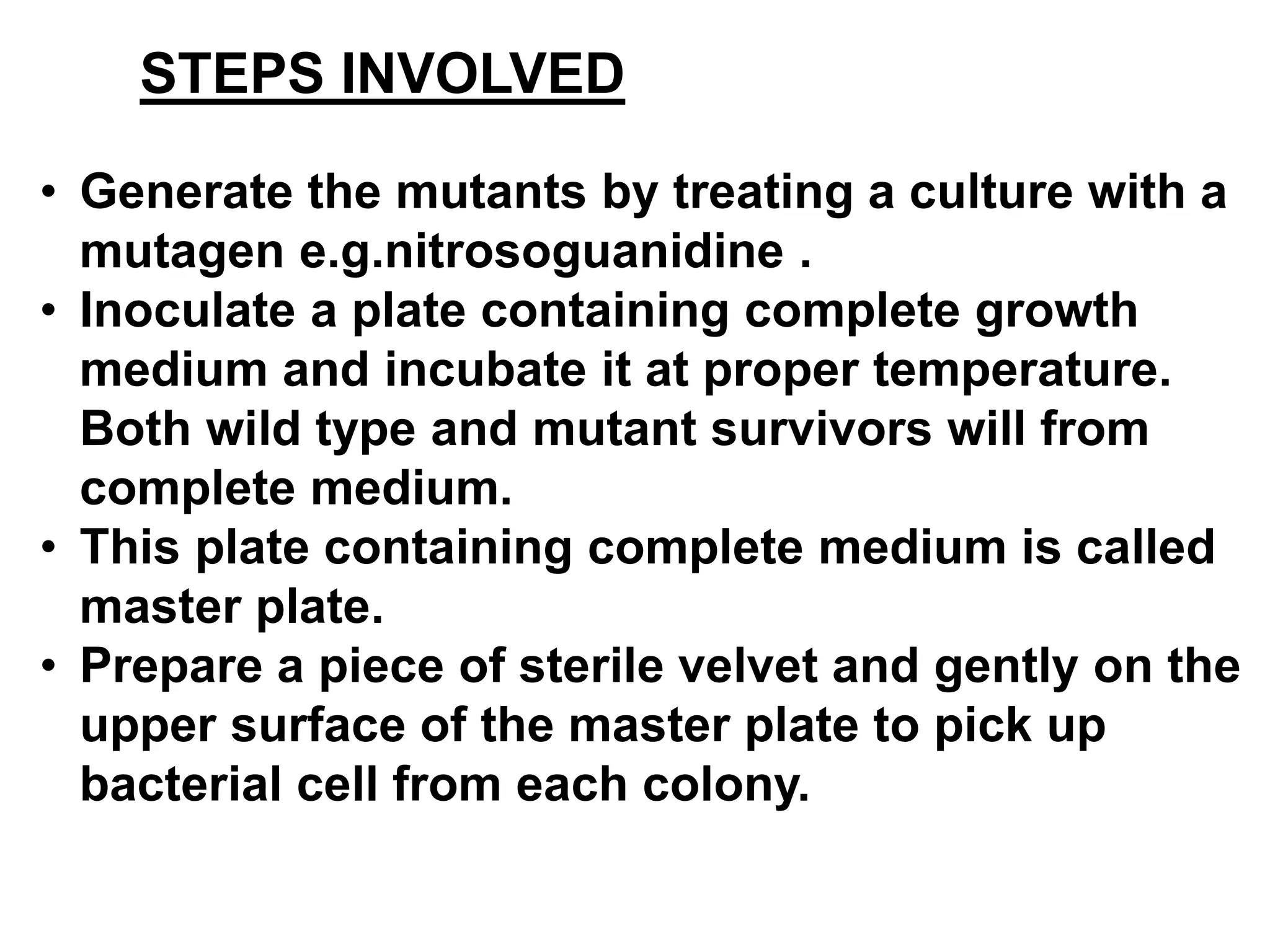 STEPS INVOLVED

• Generate the mutants by treating a culture with a mutagen e.g.nitrosoguanidine .
• Inoculate a plate containing complete growth medium and incubate it at proper temperature. Both wild type and mutant survivors will from complete medium.
• This plate containing complete medium is called master plate.
• Prepare a piece of sterile velvet and gently on the upper surface of the master plate to pick up bacterial cell from each colony.